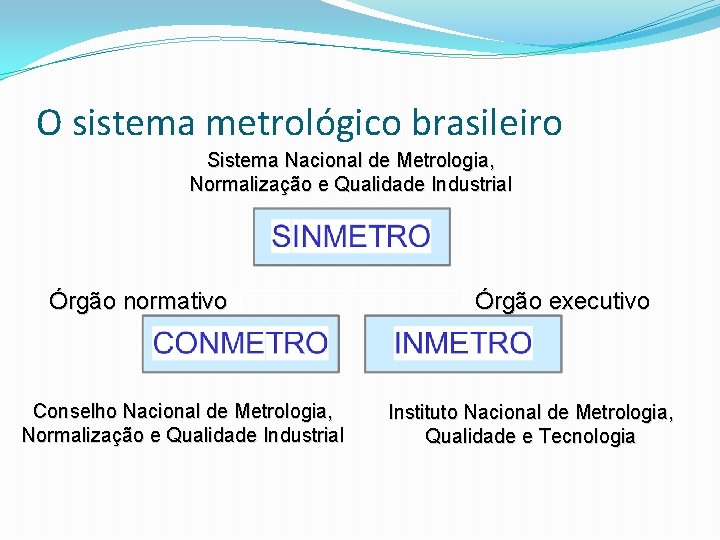 O sistema metrológico brasileiro

Sistema Nacional de Metrologia, Normalização e Qualidade Industrial

SINMETRO

Órgão normativo

CONMETRO

Conselho Nacional de Metrologia, Normalização e Qualidade Industrial

Órgão executivo

INMETRO

Instituto Nacional de Metrologia, Qualidade e Tecnologia